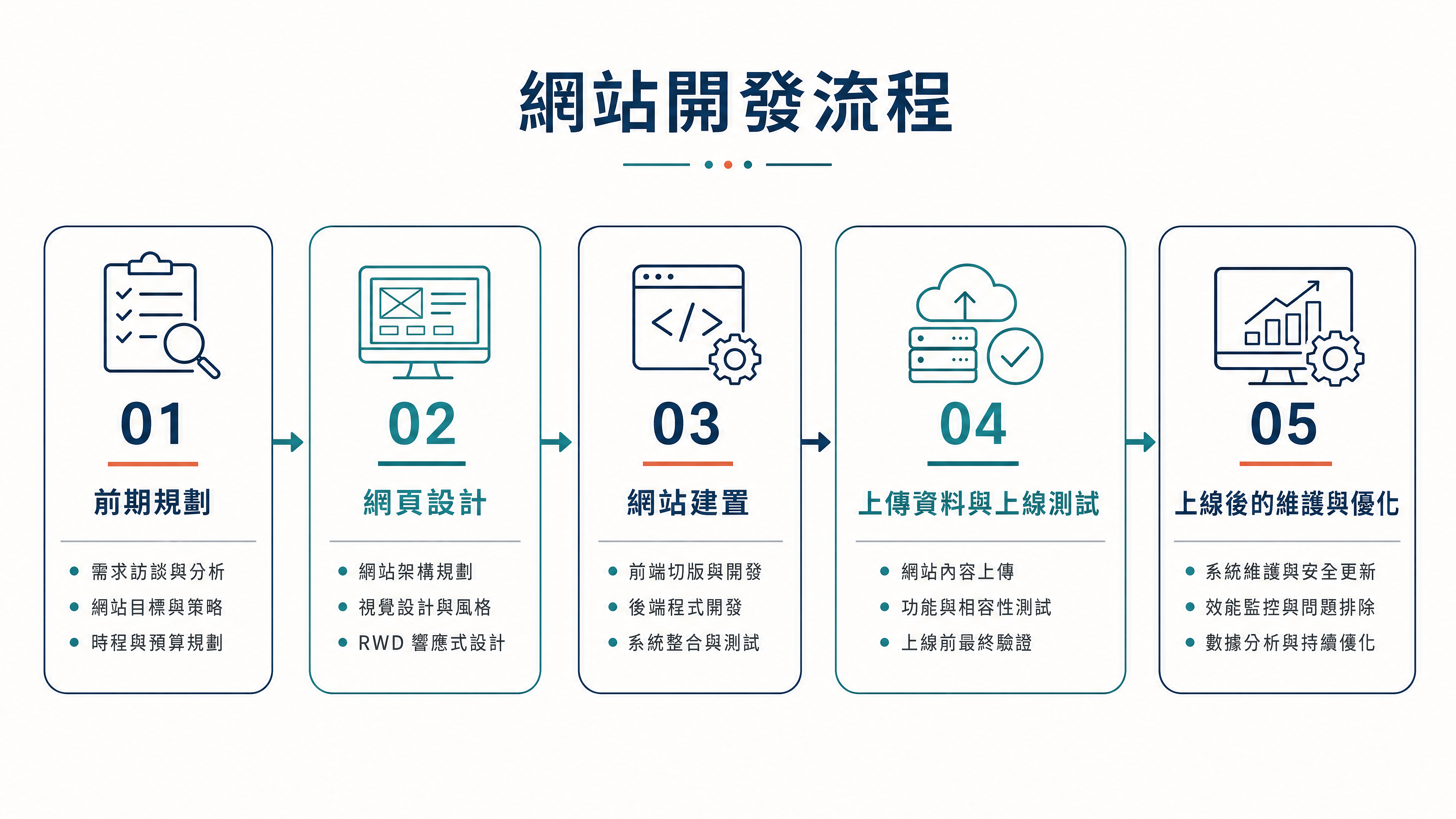 網站開發流程

01

前期規劃

- 需求訪談與分析
- 網站目標與策略
- 時程與預算規劃

02

網頁設計

- 網站架構規劃
- 視覺設計與風格
- RWD 響應式設計

03

網站建置

- 前端切版與開發
- 後端程式開發
- 系統整合與測試

04

上傳資料與上線測試

- 網站內容上傳
- 功能與相容性測試
- 上線前最終驗證

05

上線後的維護與優化

- 系統維護與安全更新
- 效能監控與問題排除
- 數據分析與持續優化